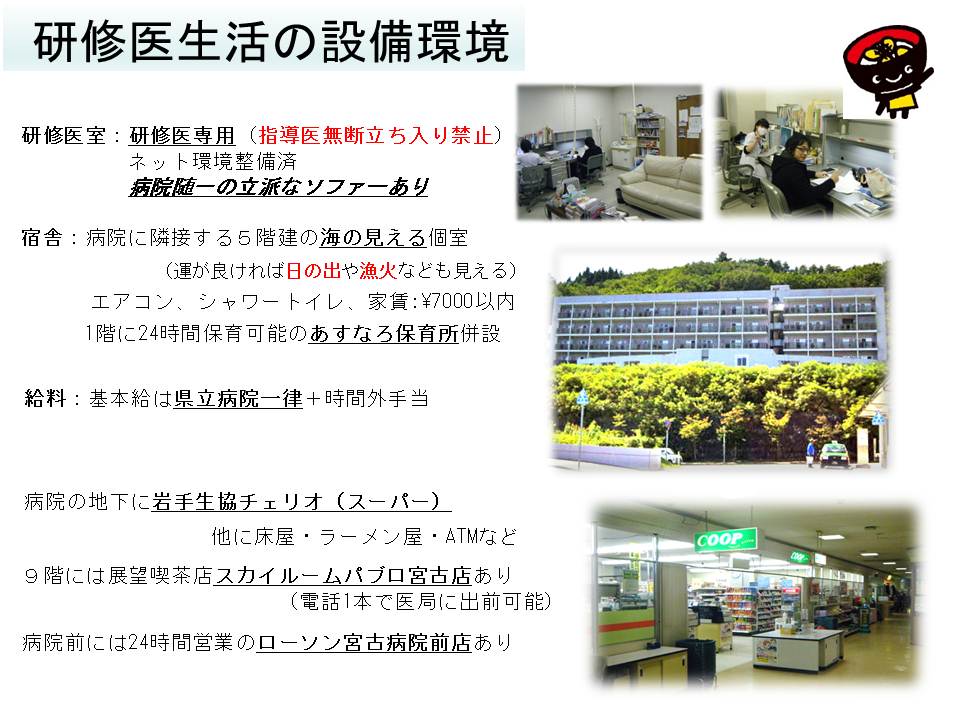 研修医生活の設備環境

研修医室：研修医専用（指導医無断立ち入り禁止）
ネット環境整備済
病院随一の立派なソファーあり

宿舎：病院に隣接する５階建の海の見える個室
（運が良ければ日の出や漁火なども見える）
エアコン、シャワートイレ、家賃:¥7000以内
1階に24時間保育可能のあすなろ保育所併設

給料：基本給は県立病院一律＋時間外手当

病院の地下に岩手生協チェリオ（スーパー）
他に床屋・ラーメン屋・ATMなど
９階には展望喫茶店スカイルームパブロ宮古店あり
（電話1本で医局に出前可能）
病院前には24時間営業のローソン宮古病院前店あり

COOP